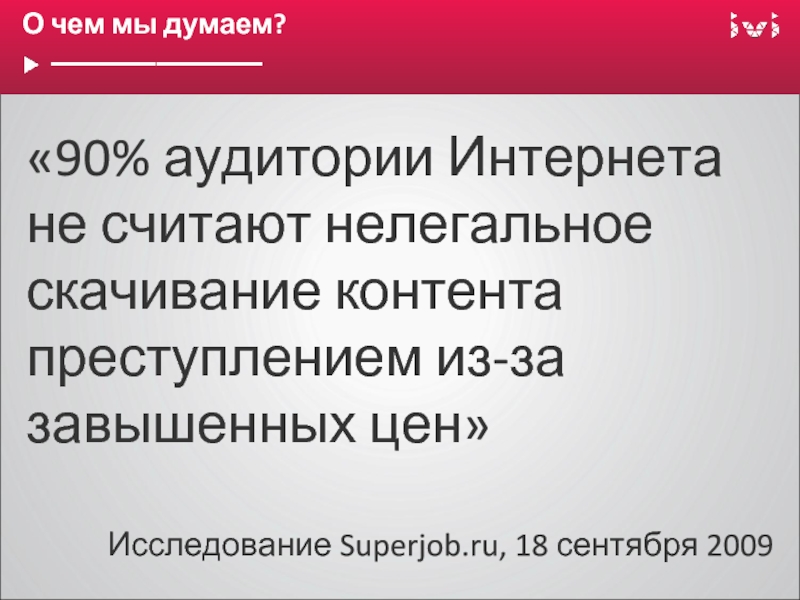 О чем мы думаем?

ivi

«90% аудитории Интернета не считают нелегальное скачивание контента преступлением из-за завышенных цен»

Исследование Superjob.ru, 18 сентября 2009